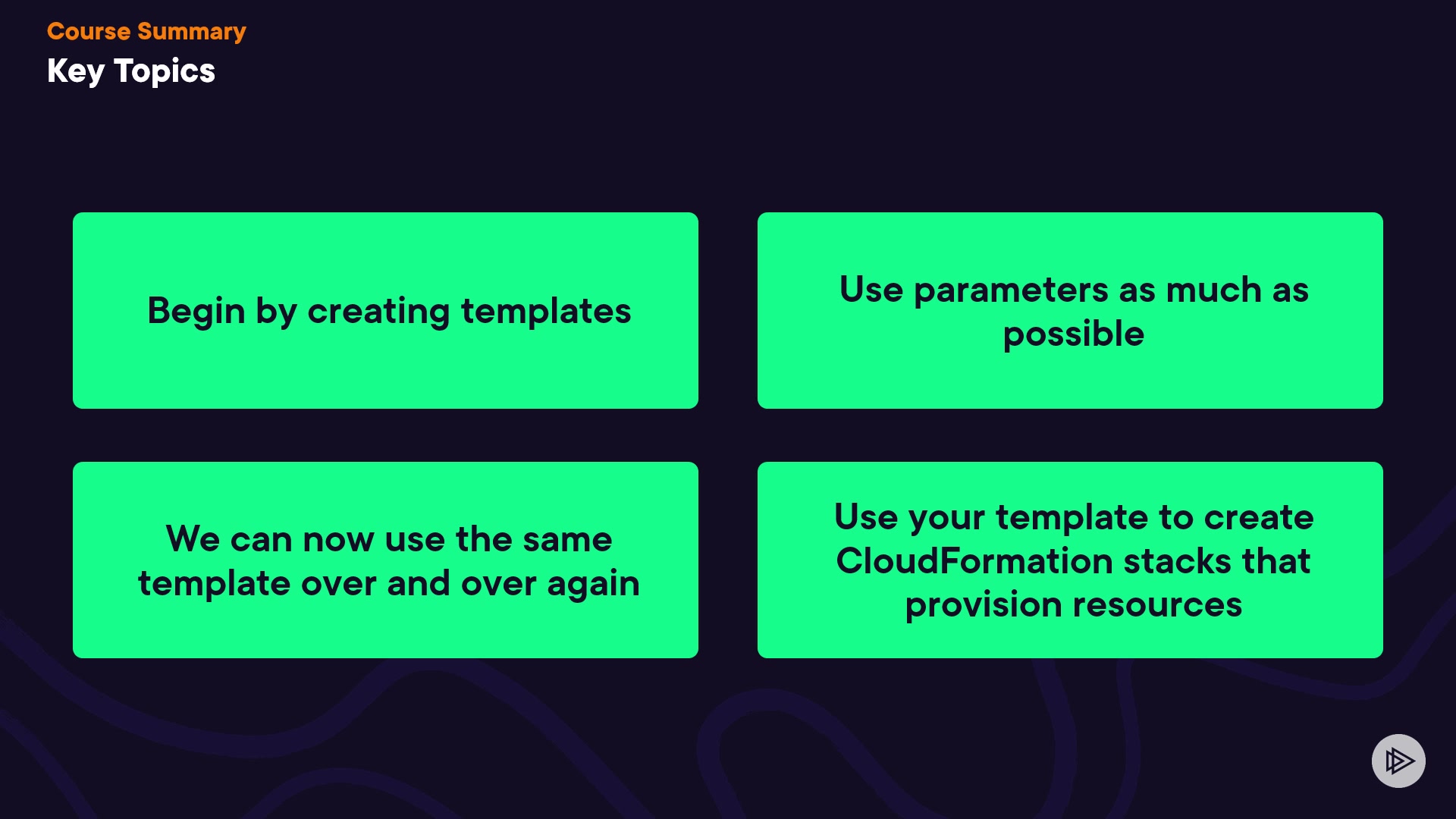 Course Summary

Key Topics

Begin by creating templates

Use parameters as much as possible

We can now use the same template over and over again

Use your template to create CloudFormation stacks that provision resources